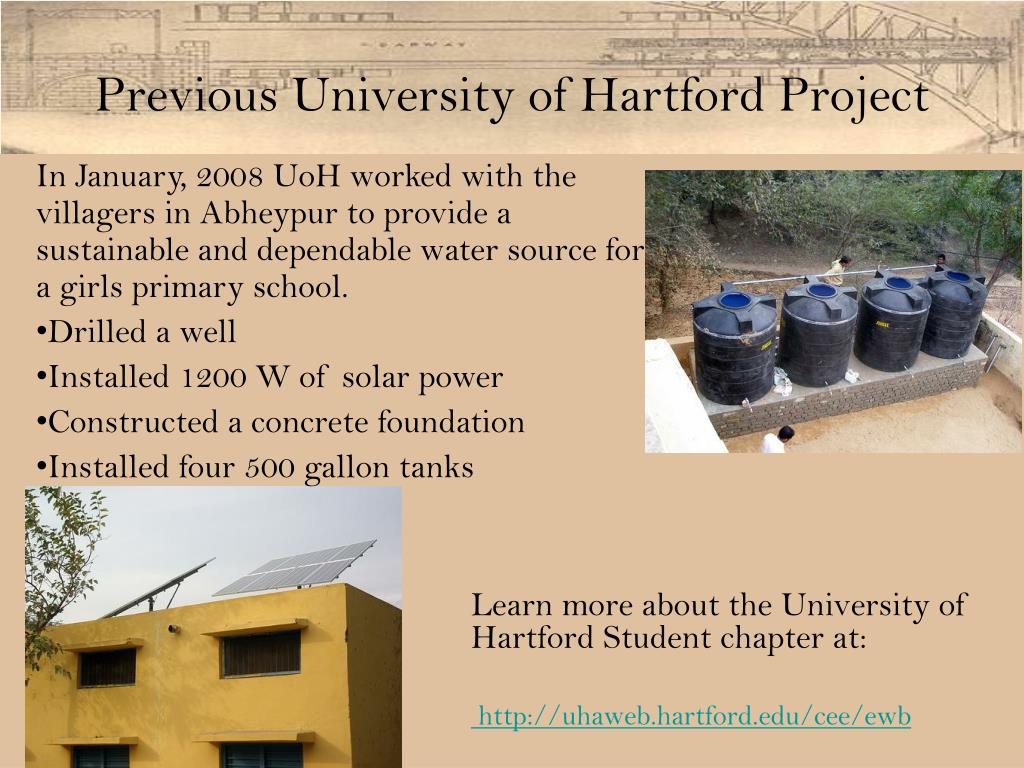 Previous University of Hartford Project

In January, 2008 UoH worked with the villagers in Abheypur to provide a sustainable and dependable water source for a girls primary school.

•Drilled a well

•Installed 1200 W of solar power

•Constructed a concrete foundation

•Installed four 500 gallon tanks

Learn more about the University of Hartford Student chapter at:

http://uhaweb.hartford.edu/cee/ewb